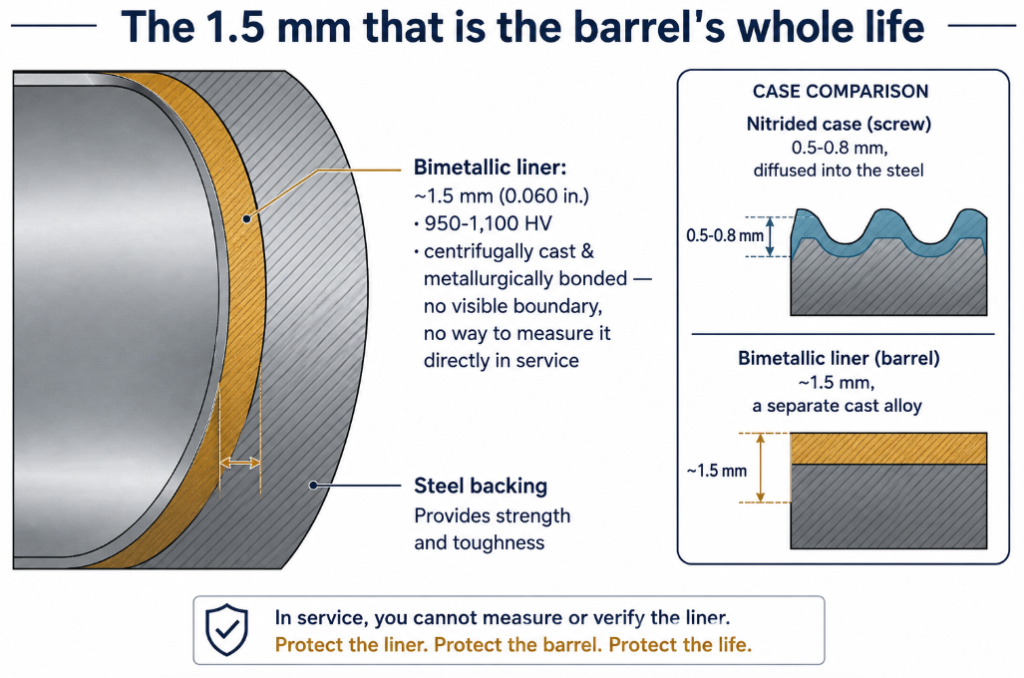 The 1.5 mm that is the barrel's whole life

Bimetallic liner:
~1.5 mm (0.060 in.)
• 950-1,100 HV
• centrifugally cast & metallurgically bonded — no visible boundary, no way to measure it directly in service

Steel backing
Provides strength and toughness

CASE COMPARISON

Nitrided case (screw)
0.5-0.8 mm, diffused into the steel

0.5-0.8 mm

Bimetallic liner (barrel)
~1.5 mm, a separate cast alloy

~1.5 mm

In service, you cannot measure or verify the liner.
Protect the liner. Protect the barrel. Protect the life.